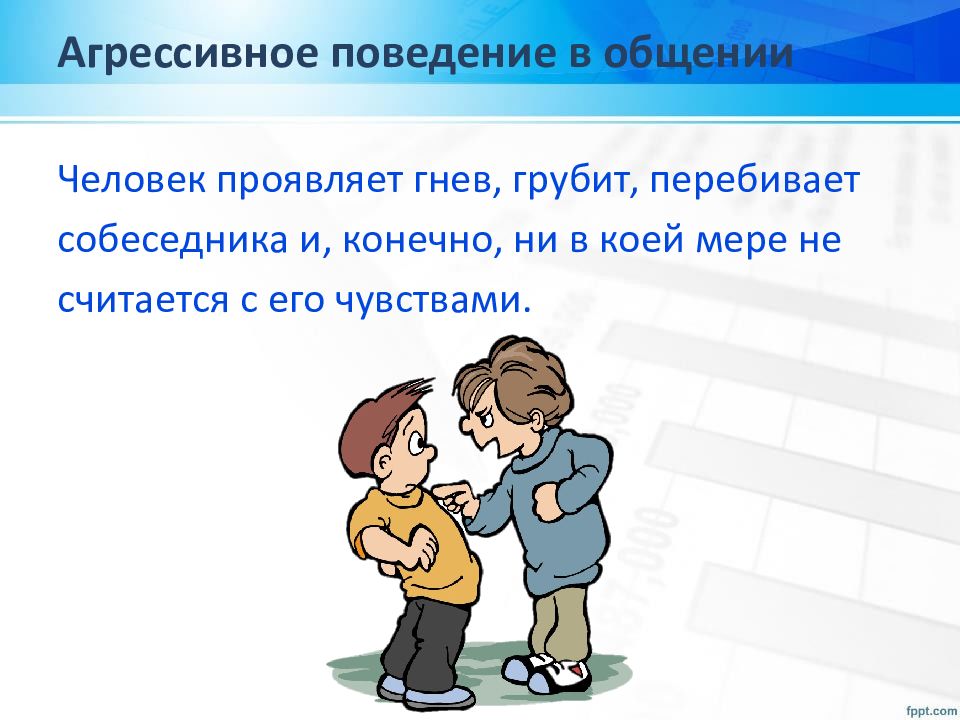 Агрессивное поведение в общении

Человек проявляет гнев, грубит, перебивает собеседника и, конечно, ни в коей мере не считается с его чувствами.

fppt.com